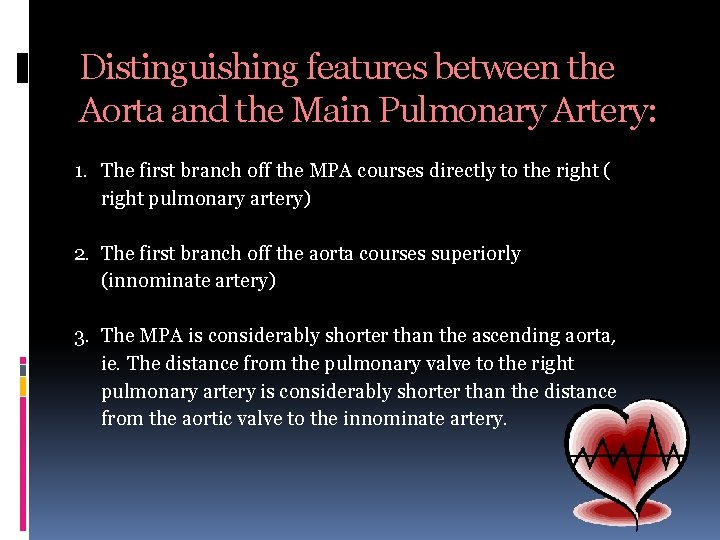 Distinguishing features between the Aorta and the Main Pulmonary Artery:

1. The first branch off the MPA courses directly to the right ( right pulmonary artery)

2. The first branch off the aorta courses superiorly (innominate artery)

3. The MPA is considerably shorter than the ascending aorta, ie. The distance from the pulmonary valve to the right pulmonary artery is considerably shorter than the distance from the aortic valve to the innominate artery.